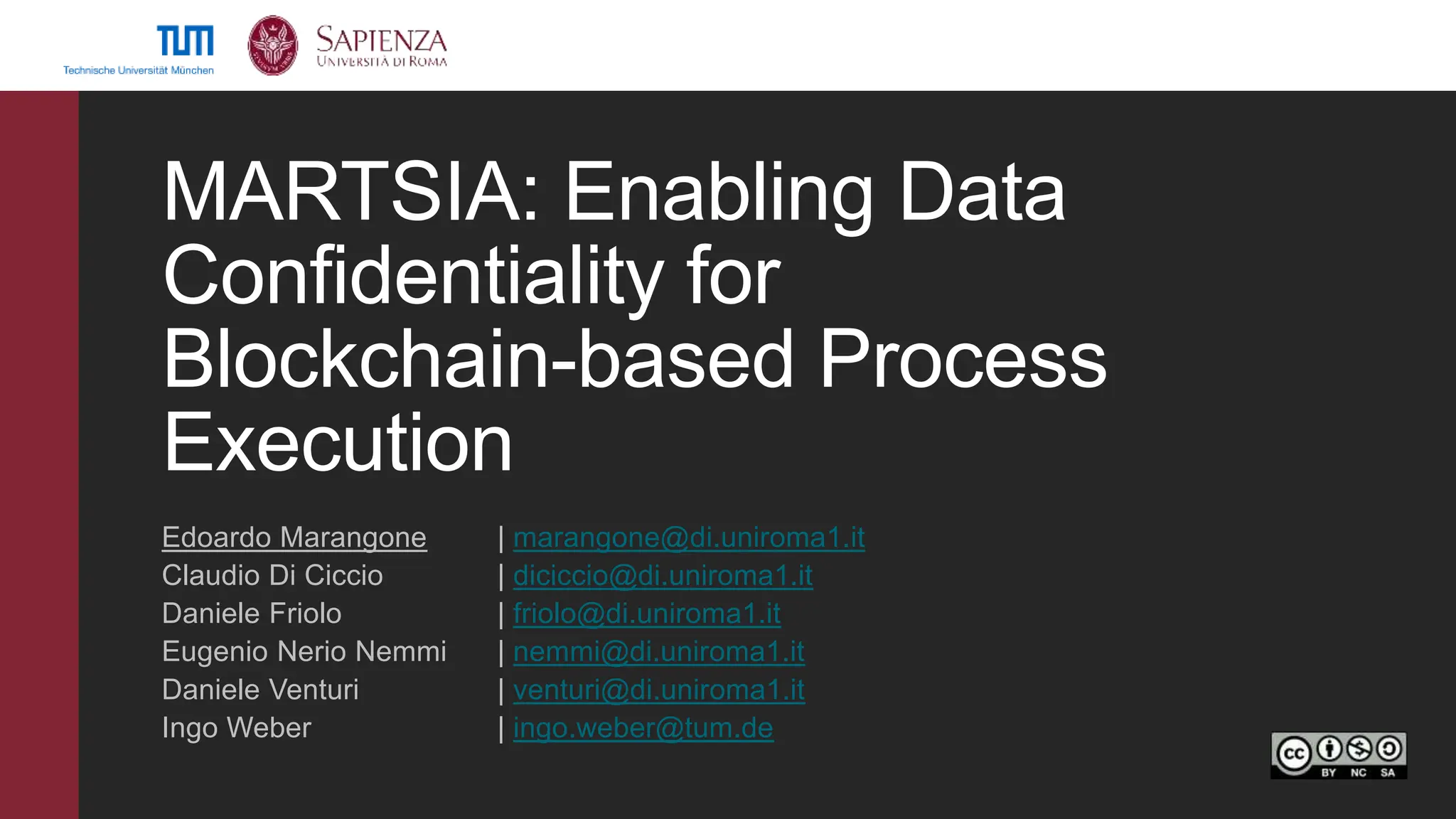 TUM
Technische Universität München

SAPIENZA
UNIVERSITÀ DI ROMA

MARTSIA: Enabling Data Confidentiality for Blockchain-based Process Execution

Edoardo Marangone | marangone@di.uniroma1.it
Claudio Di Ciccio | diciccio@di.uniroma1.it
Daniele Friolo | friolo@di.uniroma1.it
Eugenio Nerio Nemmi | nemmi@di.uniroma1.it
Daniele Venturi | venturi@di.uniroma1.it
Ingo Weber | ingo.weber@tum.de

cc BY NC SA